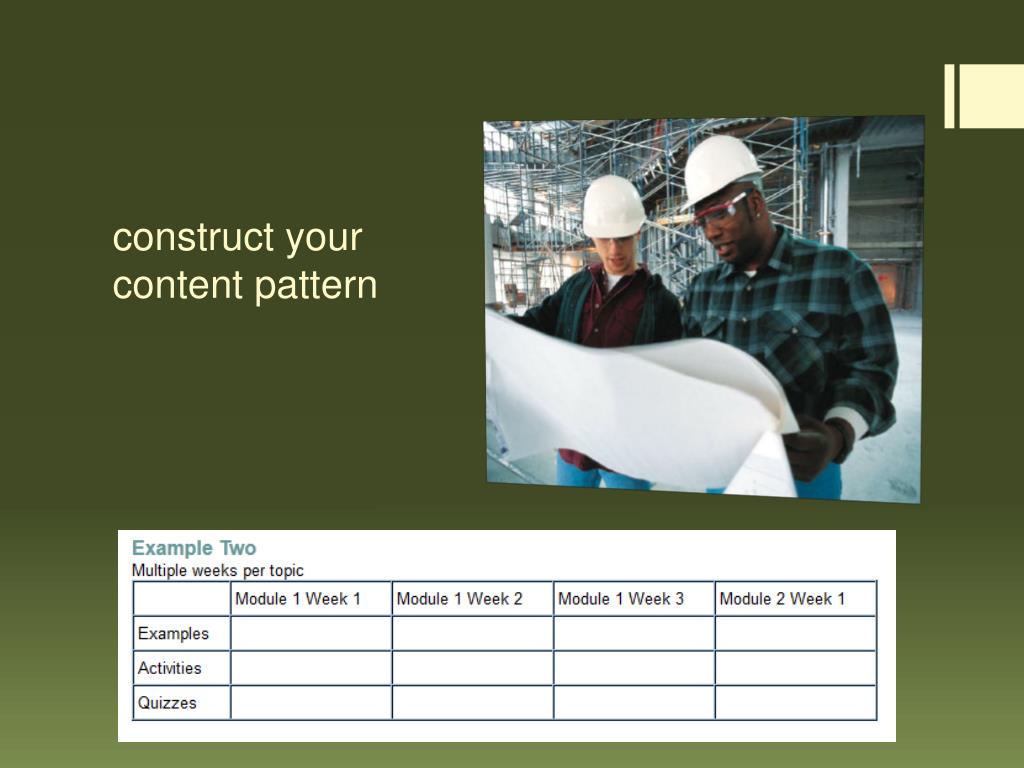 construct your content pattern

Example Two
Multiple weeks per topic

| | Module 1 Week 1 | Module 1 Week 2 | Module 1 Week 3 | Module 2 Week 1 |
|---|---|---|---|---|
| Examples | | | | |
| Activities | | | | |
| Quizzes | | | | |